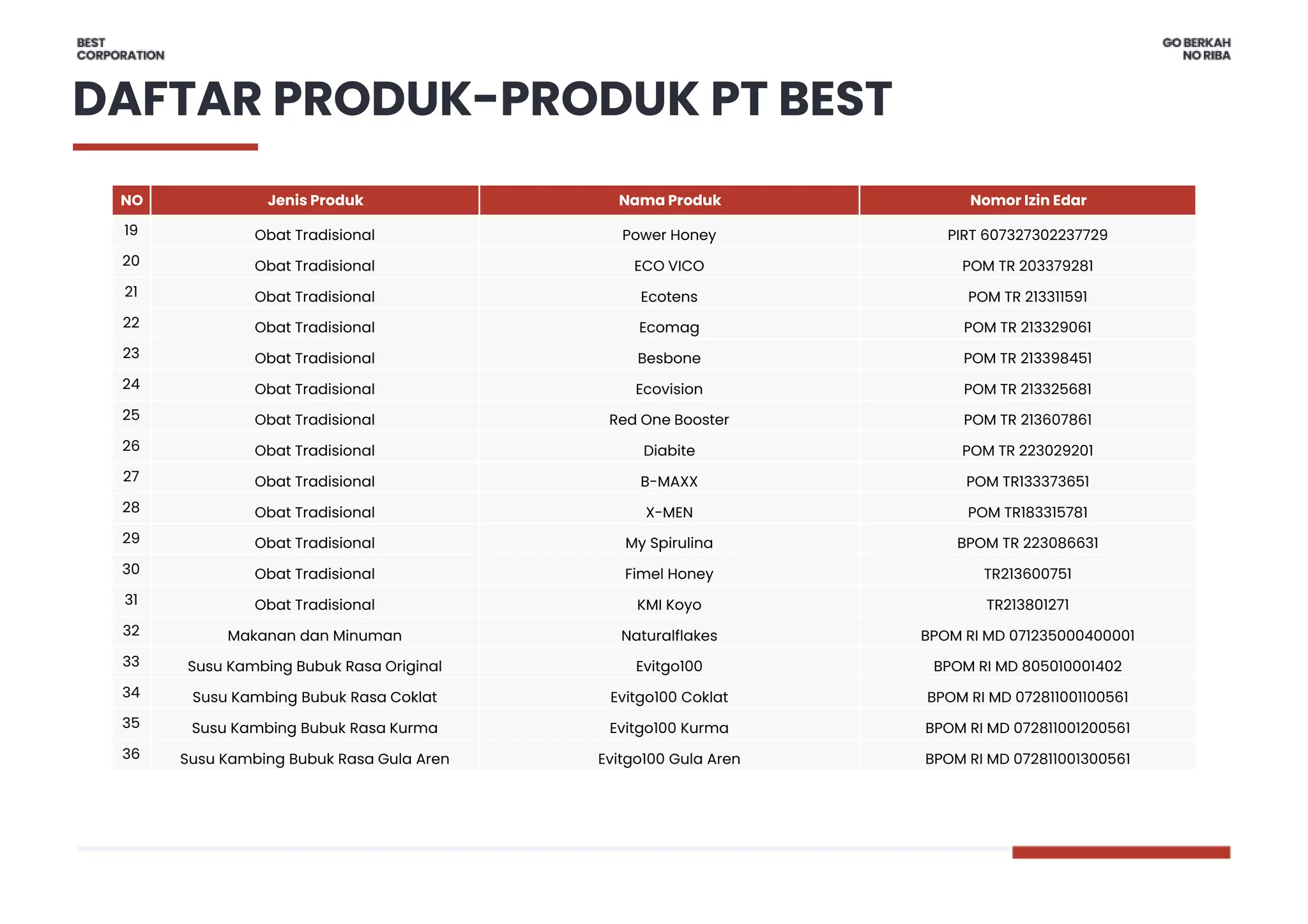 BEST
CORPORATION

GO BERKAH
NO RIBA

DAFTAR PRODUK-PRODUK PT BEST

| NO | Jenis Produk | Nama Produk | Nomor Izin Edar |
|---|---|---|---|
| 19 | Obat Tradisional | Power Honey | PIRT 607327302237729 |
| 20 | Obat Tradisional | ECO VICO | POM TR 203379281 |
| 21 | Obat Tradisional | Ecotens | POM TR 213311591 |
| 22 | Obat Tradisional | Ecomag | POM TR 213329061 |
| 23 | Obat Tradisional | Besbone | POM TR 213398451 |
| 24 | Obat Tradisional | Ecovision | POM TR 213325681 |
| 25 | Obat Tradisional | Red One Booster | POM TR 213607861 |
| 26 | Obat Tradisional | Diabite | POM TR 223029201 |
| 27 | Obat Tradisional | B-MAXX | POM TR133373651 |
| 28 | Obat Tradisional | X-MEN | POM TR183315781 |
| 29 | Obat Tradisional | My Spirulina | BPOM TR 223086631 |
| 30 | Obat Tradisional | Fimel Honey | TR213600751 |
| 31 | Obat Tradisional | KMI Koyo | TR213801271 |
| 32 | Makanan dan Minuman | Naturalflakes | BPOM RI MD 071235000400001 |
| 33 | Susu Kambing Bubuk Rasa Original | Evitgo100 | BPOM RI MD 805010001402 |
| 34 | Susu Kambing Bubuk Rasa Coklat | Evitgo100 Coklat | BPOM RI MD 072811001100561 |
| 35 | Susu Kambing Bubuk Rasa Kurma | Evitgo100 Kurma | BPOM RI MD 072811001200561 |
| 36 | Susu Kambing Bubuk Rasa Gula Aren | Evitgo100 Gula Aren | BPOM RI MD 072811001300561 |